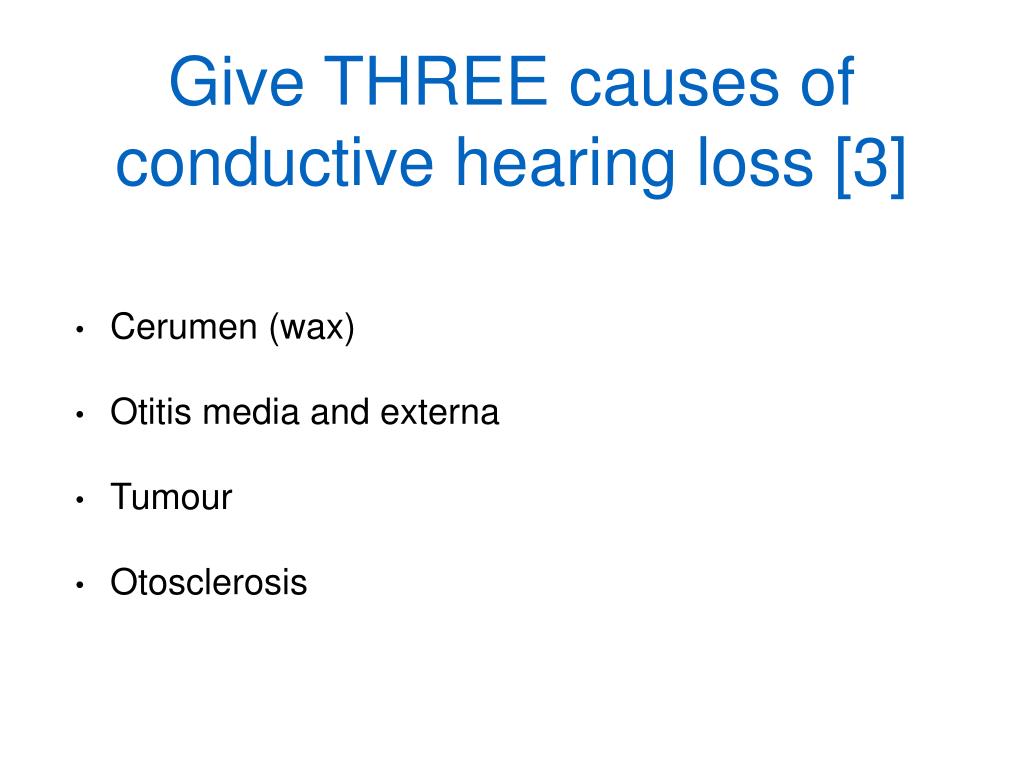 Give THREE causes of conductive hearing loss [3]

• Cerumen (wax)

• Otitis media and externa

• Tumour

• Otosclerosis